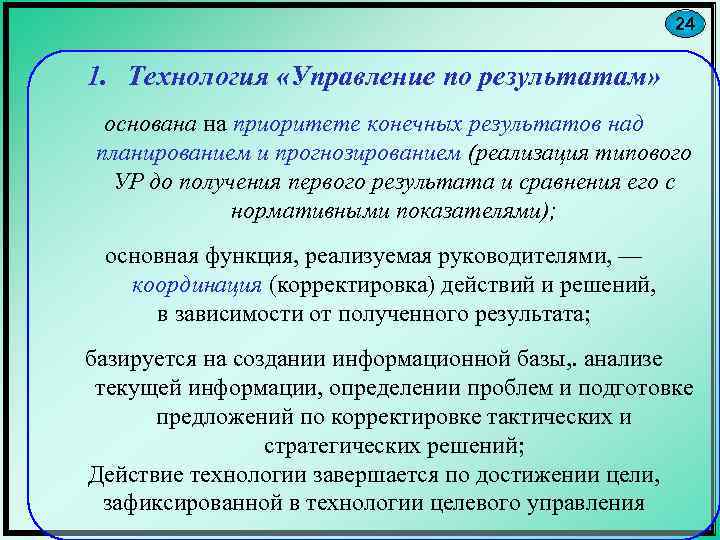 24

1. Технология «Управление по результатам»

основана на приоритете конечных результатов над планированием и прогнозированием (реализация типового УР до получения первого результата и сравнения его с нормативными показателями);

основная функция, реализуемая руководителями, — координация (корректировка) действий и решений, в зависимости от полученного результата;

базируется на создании информационной базы,. анализе текущей информации, определении проблем и подготовке предложений по корректировке тактических и стратегических решений;
Действие технологии завершается по достижении цели, зафиксированной в технологии целевого управления